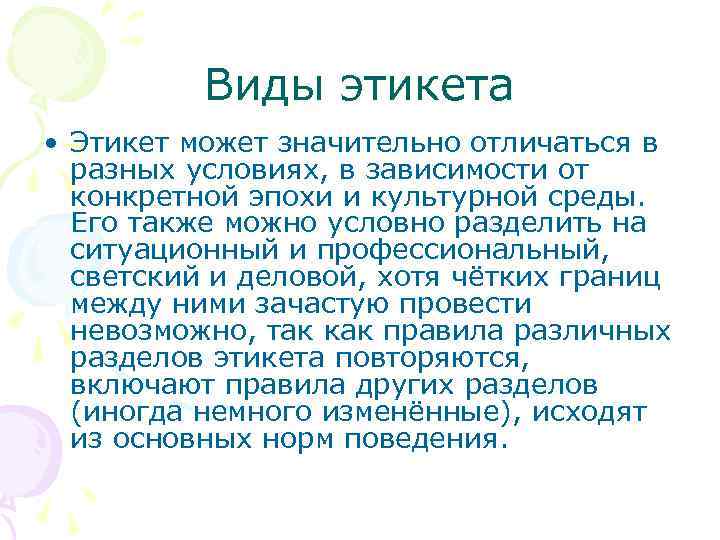 Виды этикета

• Этикет может значительно отличаться в разных условиях, в зависимости от конкретной эпохи и культурной среды. Его также можно условно разделить на ситуационный и профессиональный, светский и деловой, хотя чётких границ между ними зачастую провести невозможно, так как правила различных разделов этикета повторяются, включают правила других разделов (иногда немного изменённые), исходят из основных норм поведения.